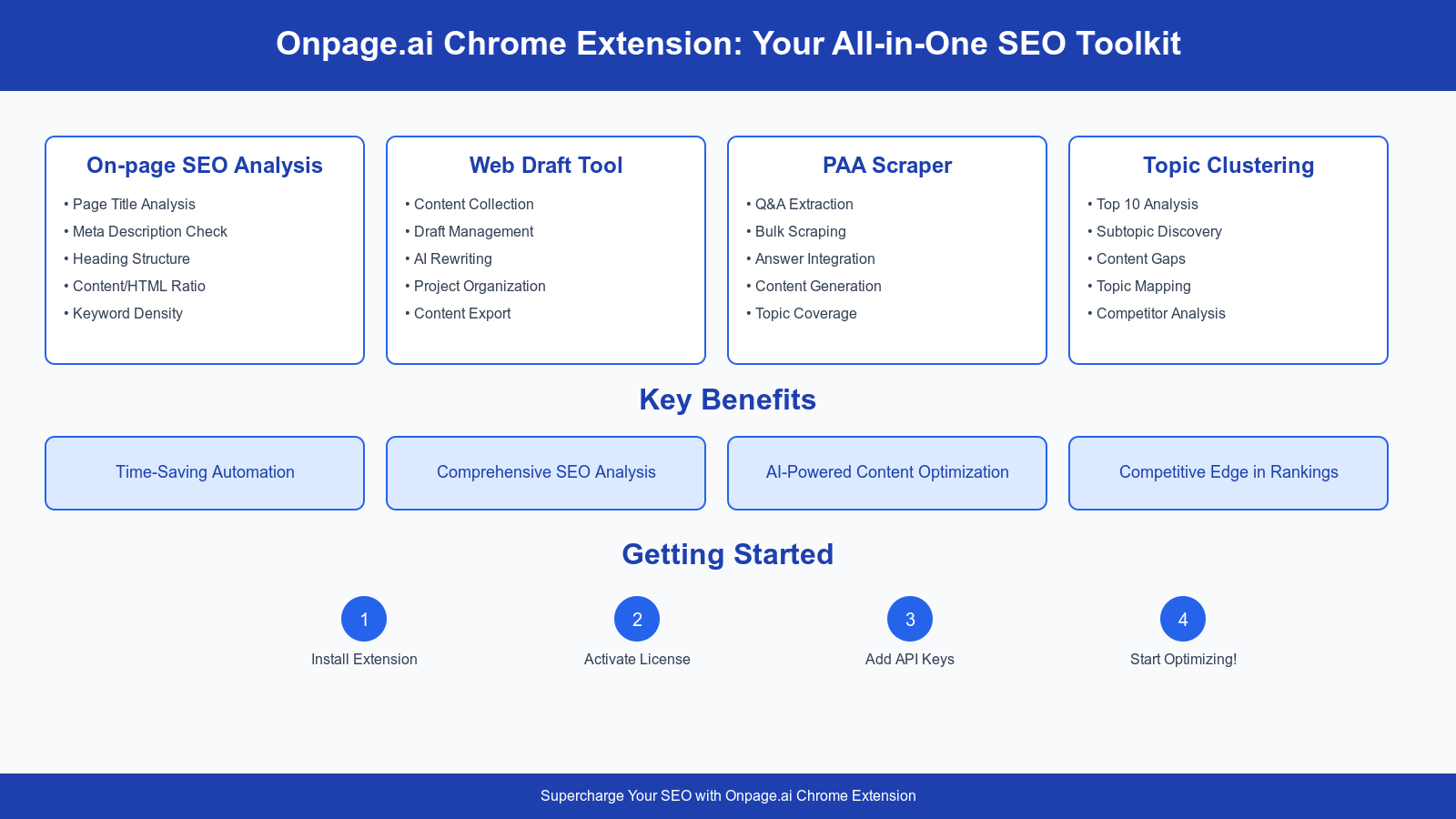 Onpage.ai Chrome Extension: Your All-in-One SEO Toolkit

On-page SEO Analysis
• Page Title Analysis
• Meta Description Check
• Heading Structure
• Content/HTML Ratio
• Keyword Density

Web Draft Tool
• Content Collection
• Draft Management
• AI Rewriting
• Project Organization
• Content Export

PAA Scraper
• Q&A Extraction
• Bulk Scraping
• Answer Integration
• Content Generation
• Topic Coverage

Topic Clustering
• Top 10 Analysis
• Subtopic Discovery
• Content Gaps
• Topic Mapping
• Competitor Analysis

Key Benefits

Time-Saving Automation

Comprehensive SEO Analysis

AI-Powered Content Optimization

Competitive Edge in Rankings

Getting Started

1
Install Extension

2
Activate License

3
Add API Keys

4
Start Optimizing!

Supercharge Your SEO with Onpage.ai Chrome Extension